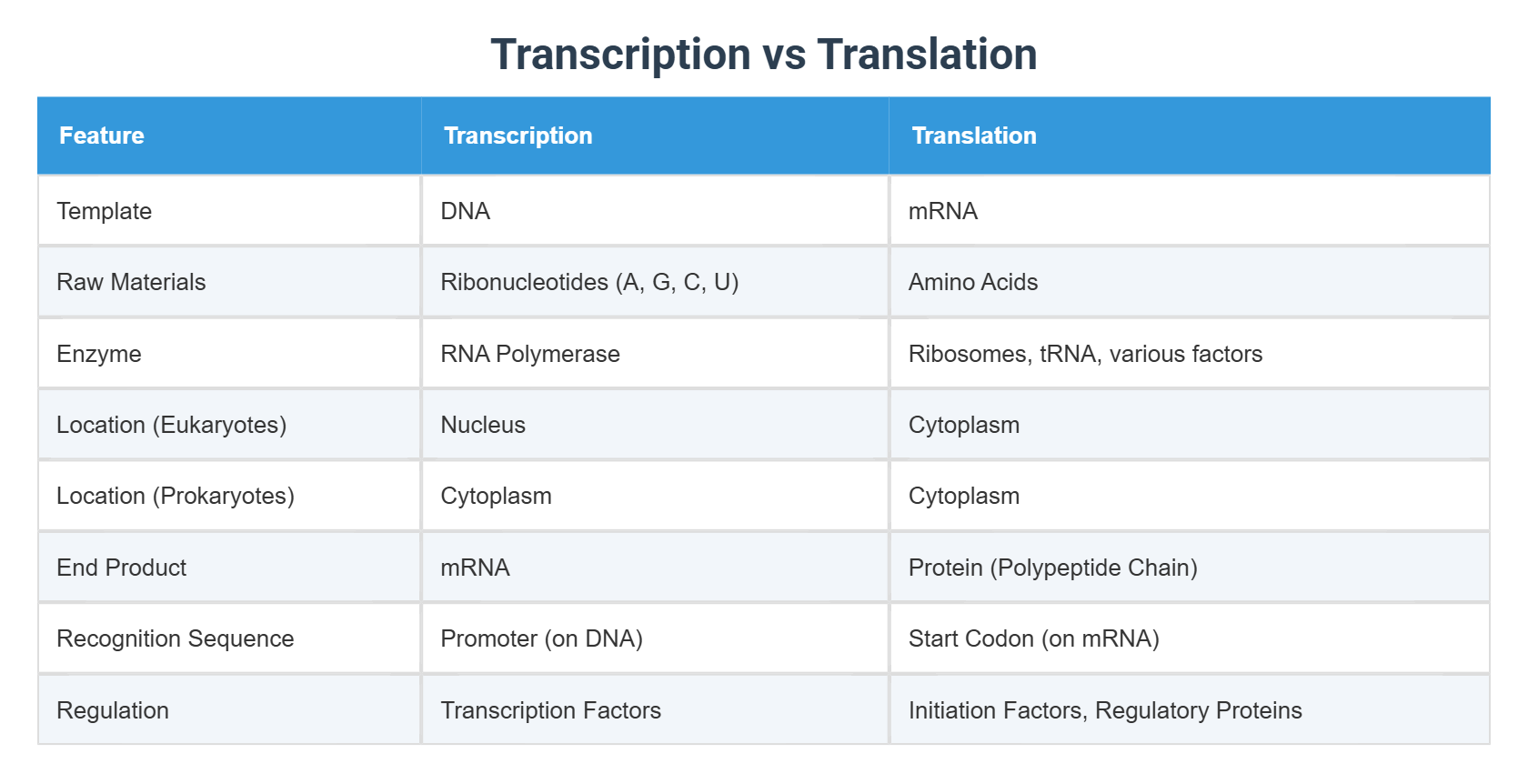 Transcription vs Translation

| Feature | Transcription | Translation |
|---|---|---|
| Template | DNA | mRNA |
| Raw Materials | Ribonucleotides (A, G, C, U) | Amino Acids |
| Enzyme | RNA Polymerase | Ribosomes, tRNA, various factors |
| Location (Eukaryotes) | Nucleus | Cytoplasm |
| Location (Prokaryotes) | Cytoplasm | Cytoplasm |
| End Product | mRNA | Protein (Polypeptide Chain) |
| Recognition Sequence | Promoter (on DNA) | Start Codon (on mRNA) |
| Regulation | Transcription Factors | Initiation Factors, Regulatory Proteins |